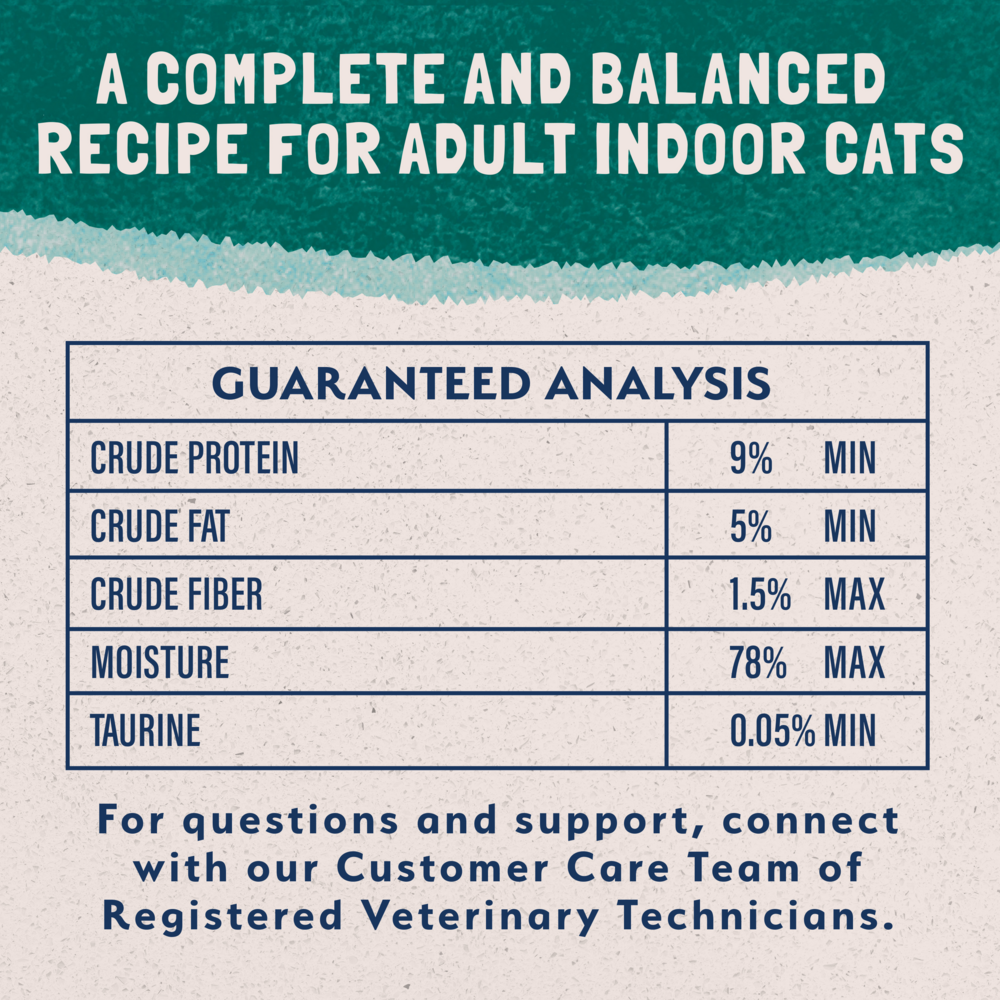 A COMPLETE AND BALANCED RECIPE FOR ADULT INDOOR CATS

| GUARANTEED ANALYSIS | |
|---|---|
| CRUDE PROTEIN | 9% MIN |
| CRUDE FAT | 5% MIN |
| CRUDE FIBER | 1.5% MAX |
| MOISTURE | 78% MAX |
| TAURINE | 0.05% MIN |

For questions and support, connect with our Customer Care Team of Registered Veterinary Technicians.